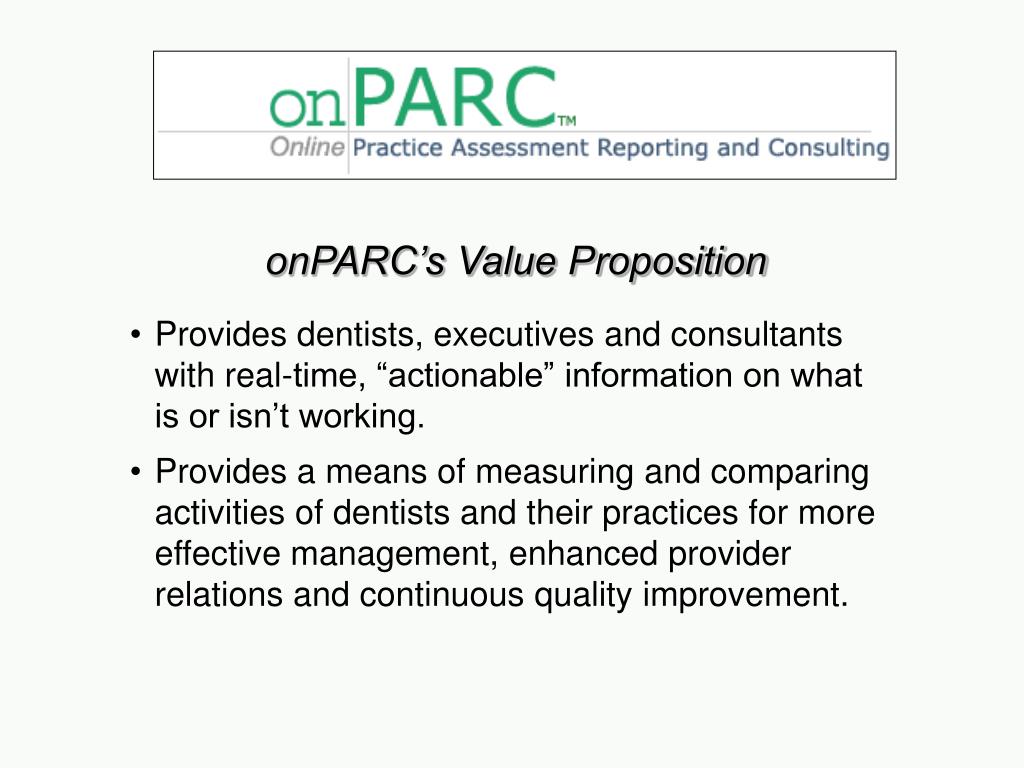 onPARC™
Online Practice Assessment Reporting and Consulting

onPARC's Value Proposition

• Provides dentists, executives and consultants with real-time, "actionable" information on what is or isn't working.

• Provides a means of measuring and comparing activities of dentists and their practices for more effective management, enhanced provider relations and continuous quality improvement.